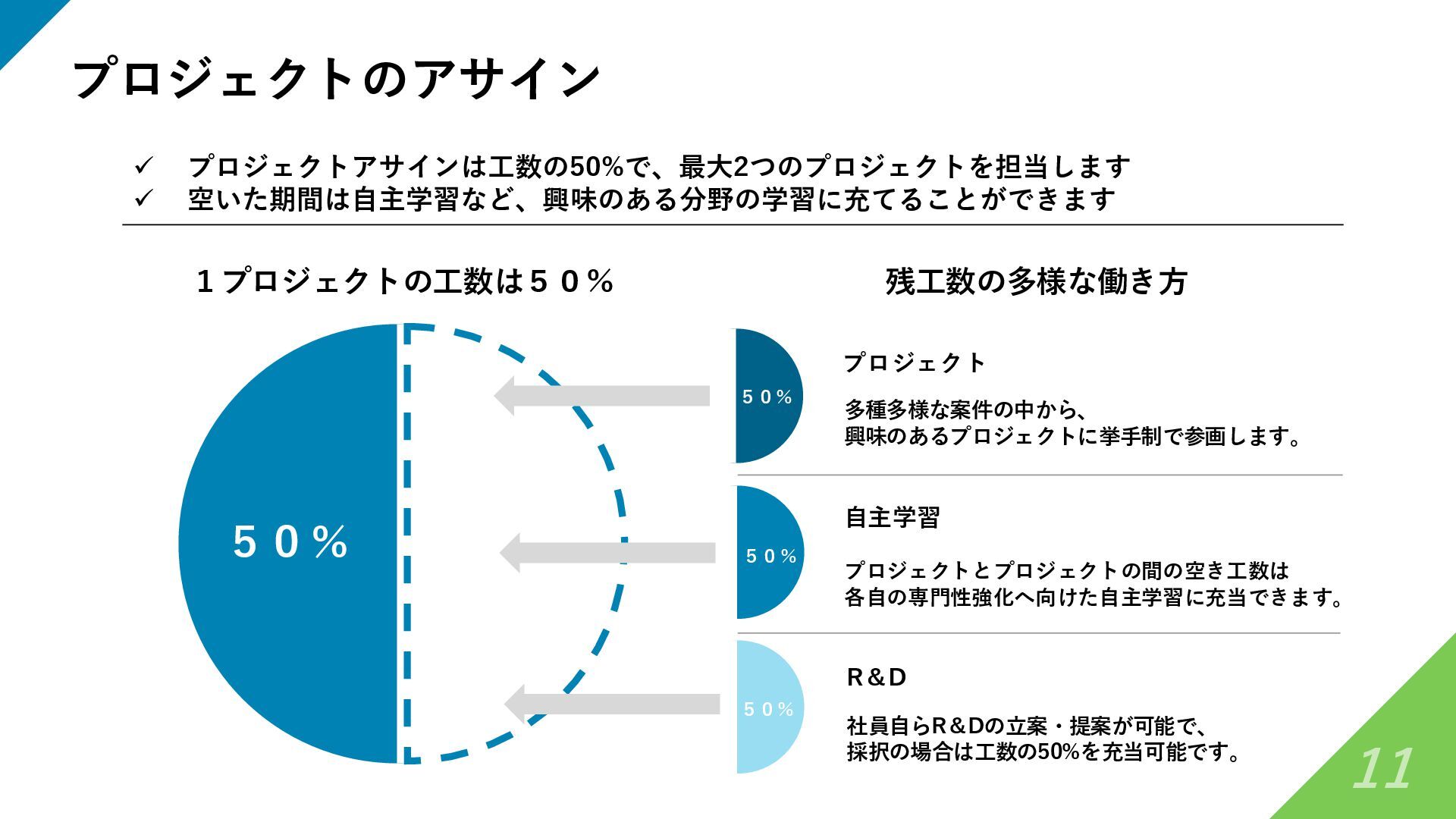 プロジェクトのアサイン

✓ プロジェクトアサインは工数の50%で、最大2つのプロジェクトを担当します
✓ 空いた期間は自主学習など、興味のある分野の学習に充てることができます

１プロジェクトの工数は５０％

５０％

残工数の多様な働き方

５０％

プロジェクト

多種多様な案件の中から、
興味のあるプロジェクトに挙手制で参画します。

５０％

自主学習

プロジェクトとプロジェクトの間の空き工数は
各自の専門性強化へ向けた自主学習に充当できます。

５０％

R＆D

社員自らR＆Dの立案・提案が可能で、
採択の場合は工数の50%を充当可能です。

11